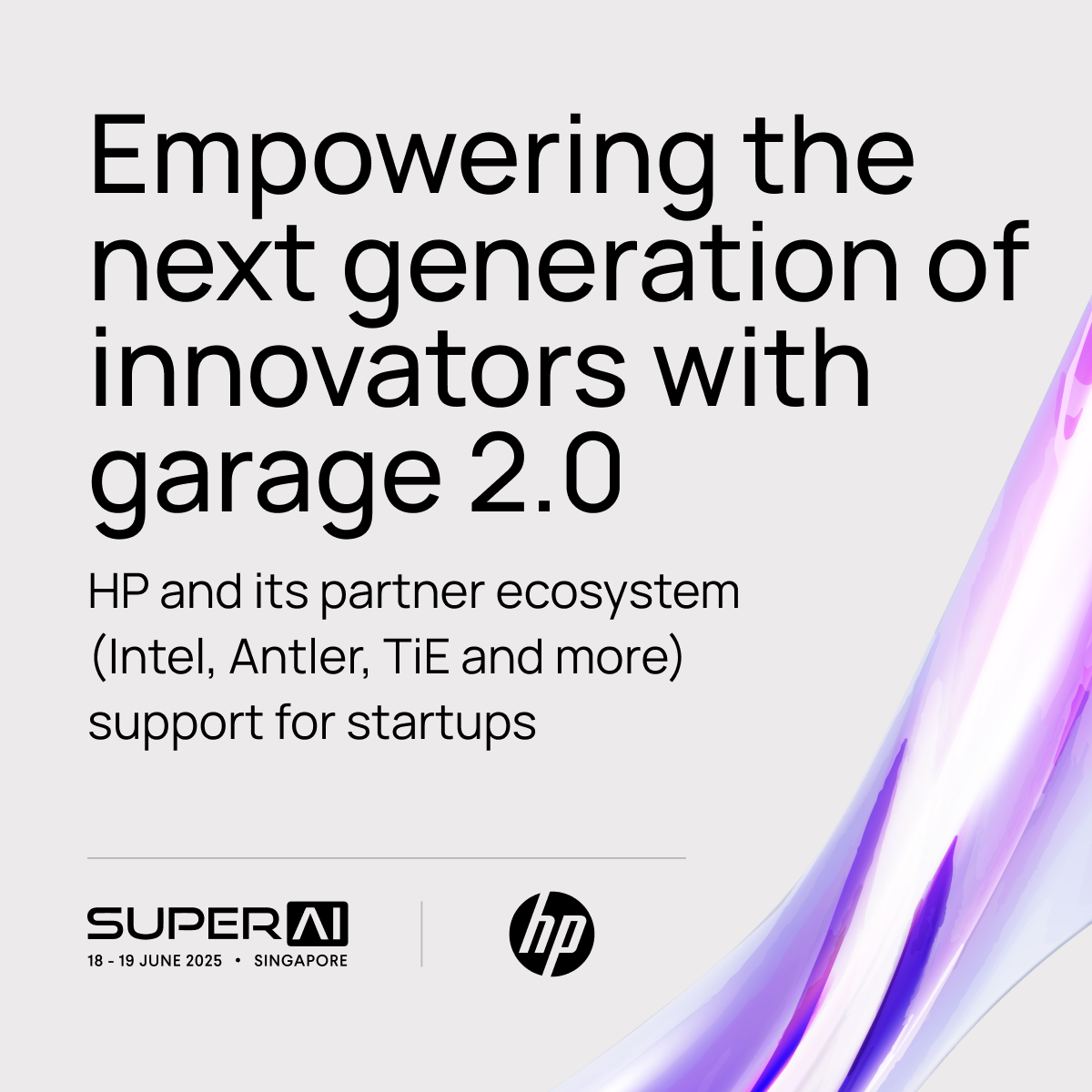 Empowering the next generation of innovators with garage 2.0

HP and its partner ecosystem (Intel, Antler, TiE and more) support for startups

SUPERAI
18 - 19 JUNE 2025 • SINGAPORE

hp